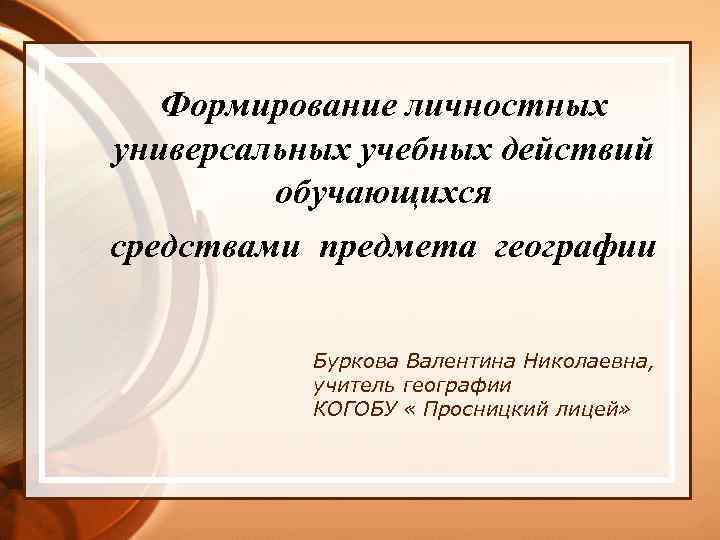 Формирование личностных универсальных учебных действий обучающихся средствами предмета географии

Буркова Валентина Николаевна,
учитель географии
КОГОБУ « Просницкий лицей»